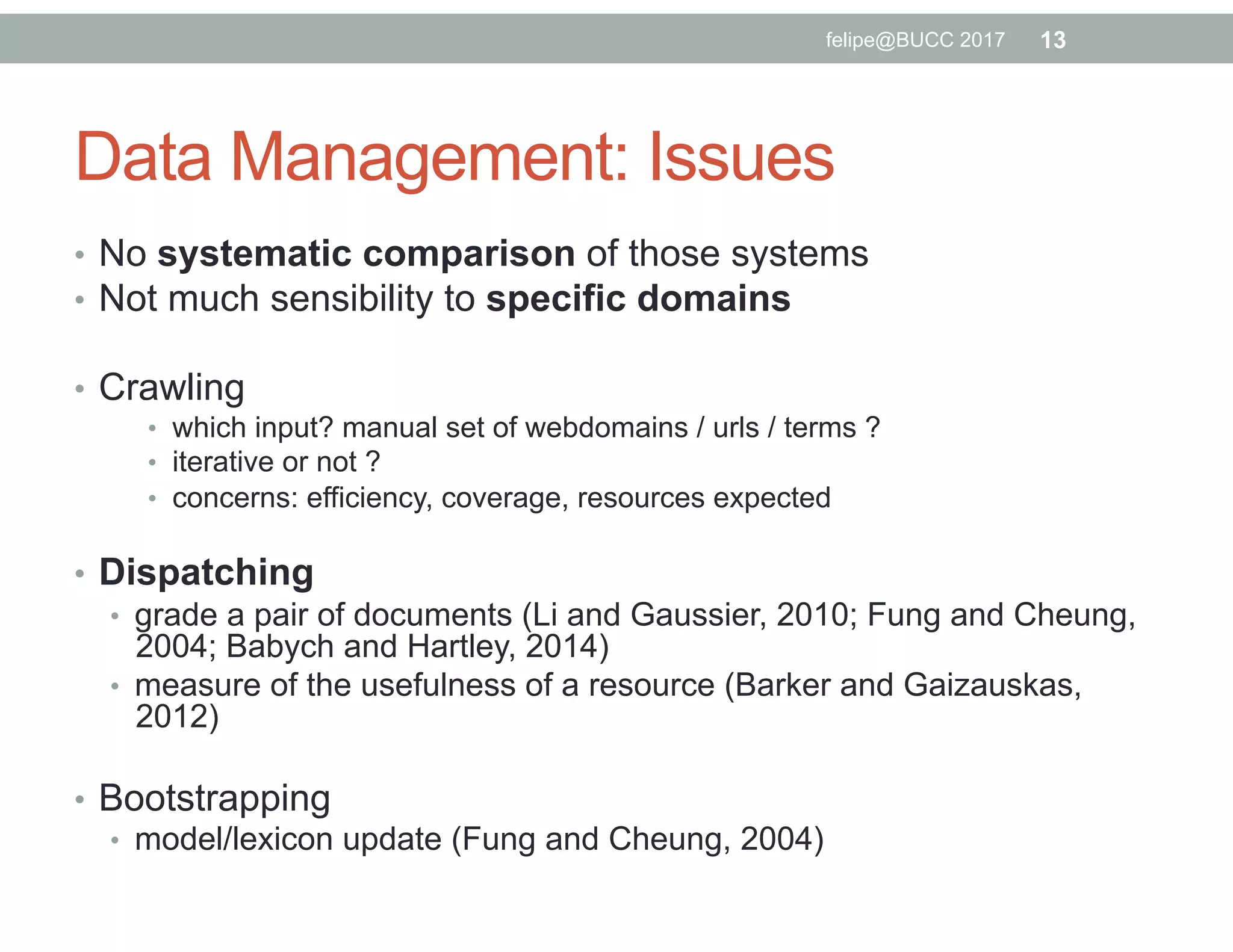 felipe@BUCC 2017 13

Data Management: Issues

• No systematic comparison of those systems
• Not much sensibility to specific domains

• Crawling
 • which input? manual set of webdomains / urls / terms ?
 • iterative or not ?
 • concerns: efficiency, coverage, resources expected

• Dispatching
 • grade a pair of documents (Li and Gaussier, 2010; Fung and Cheung, 2004; Babych and Hartley, 2014)
 • measure of the usefulness of a resource (Barker and Gaizauskas, 2012)

• Bootstrapping
 • model/lexicon update (Fung and Cheung, 2004)